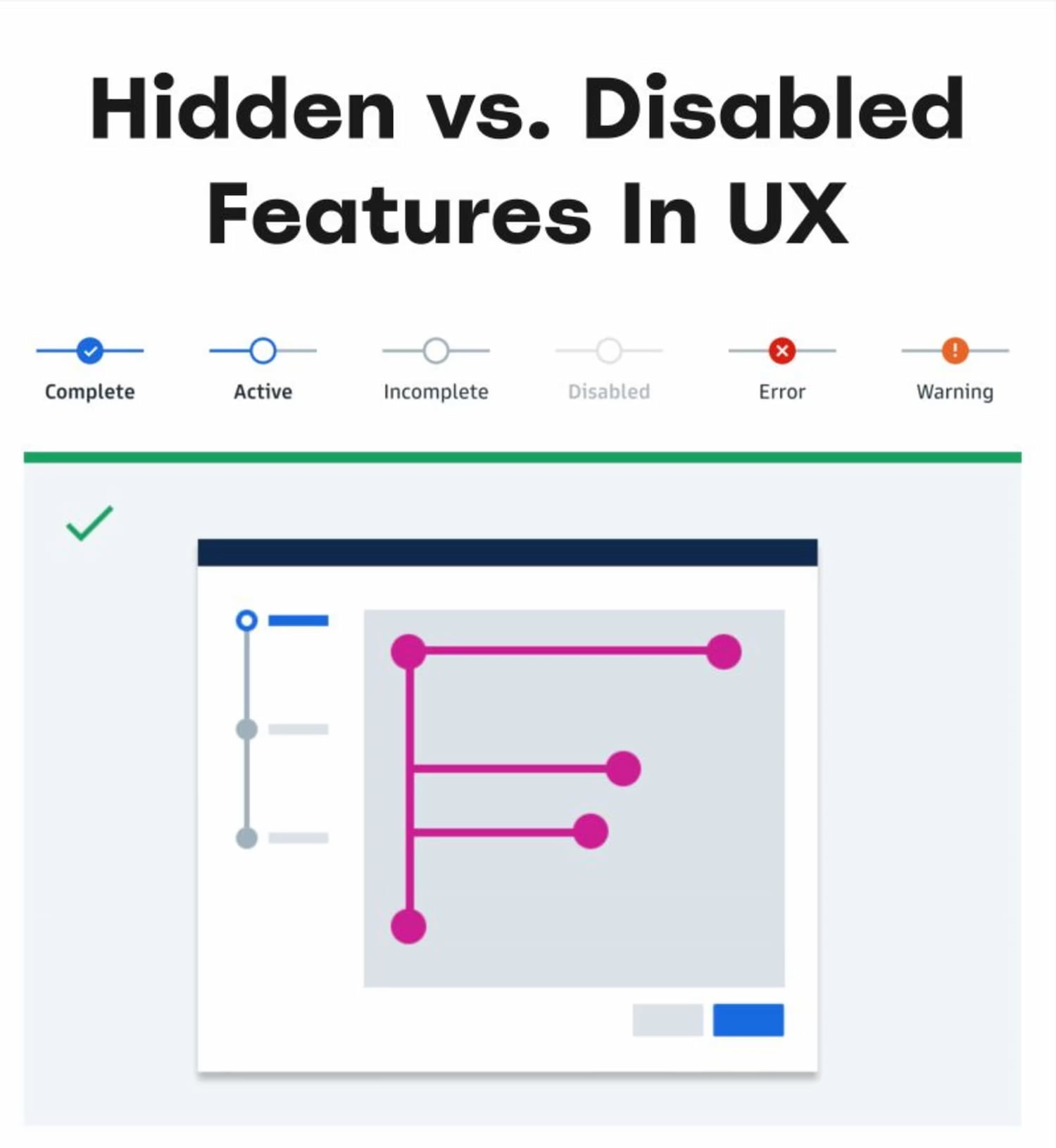 Hidden vs. Disabled Features In UX

Complete Active Incomplete Disabled Error Warning